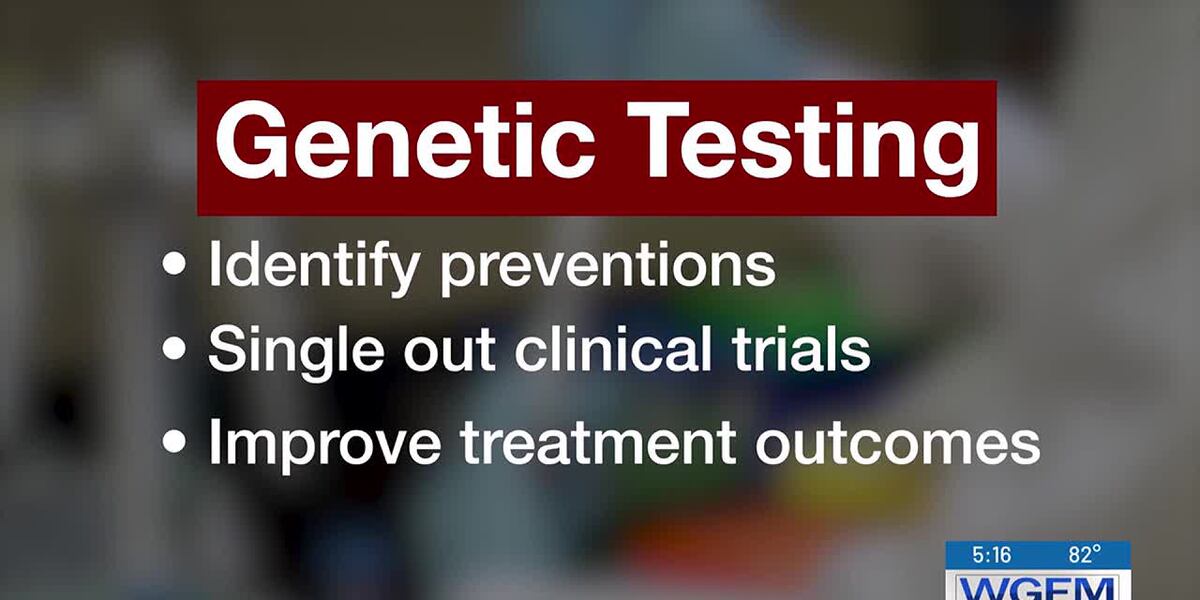 Genetic Testing

• Identify preventions
• Single out clinical trials
• Improve treatment outcomes

5:16 82°
WGEM